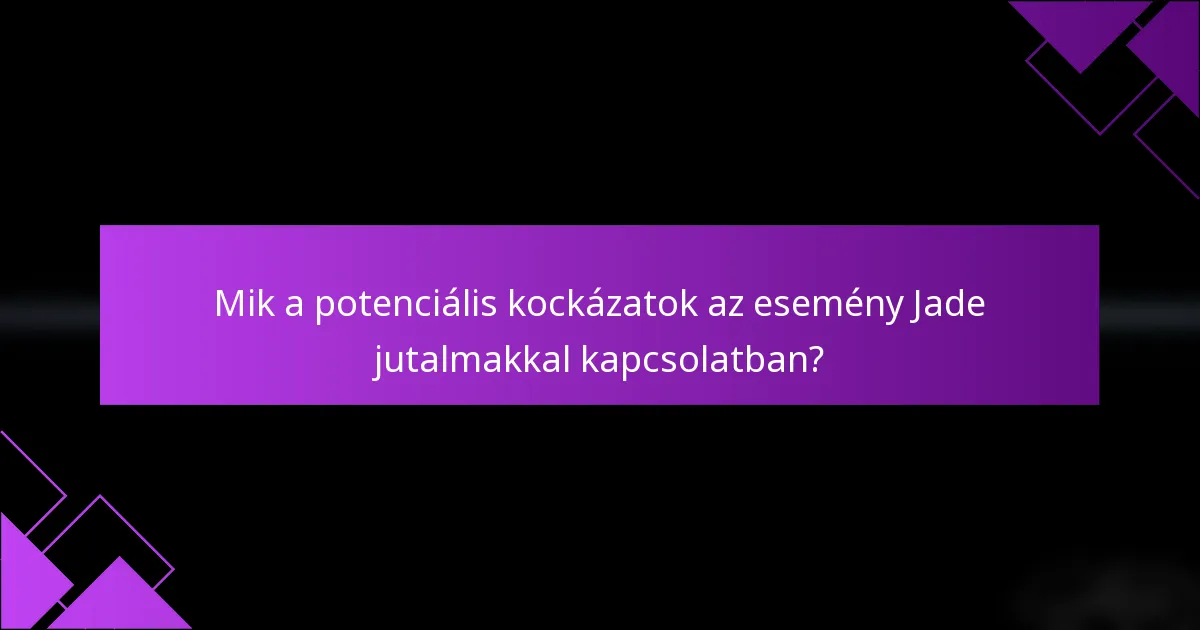 Mik a potenciális kockázatok az esemény Jade jutalmakkal kapcsolatban?